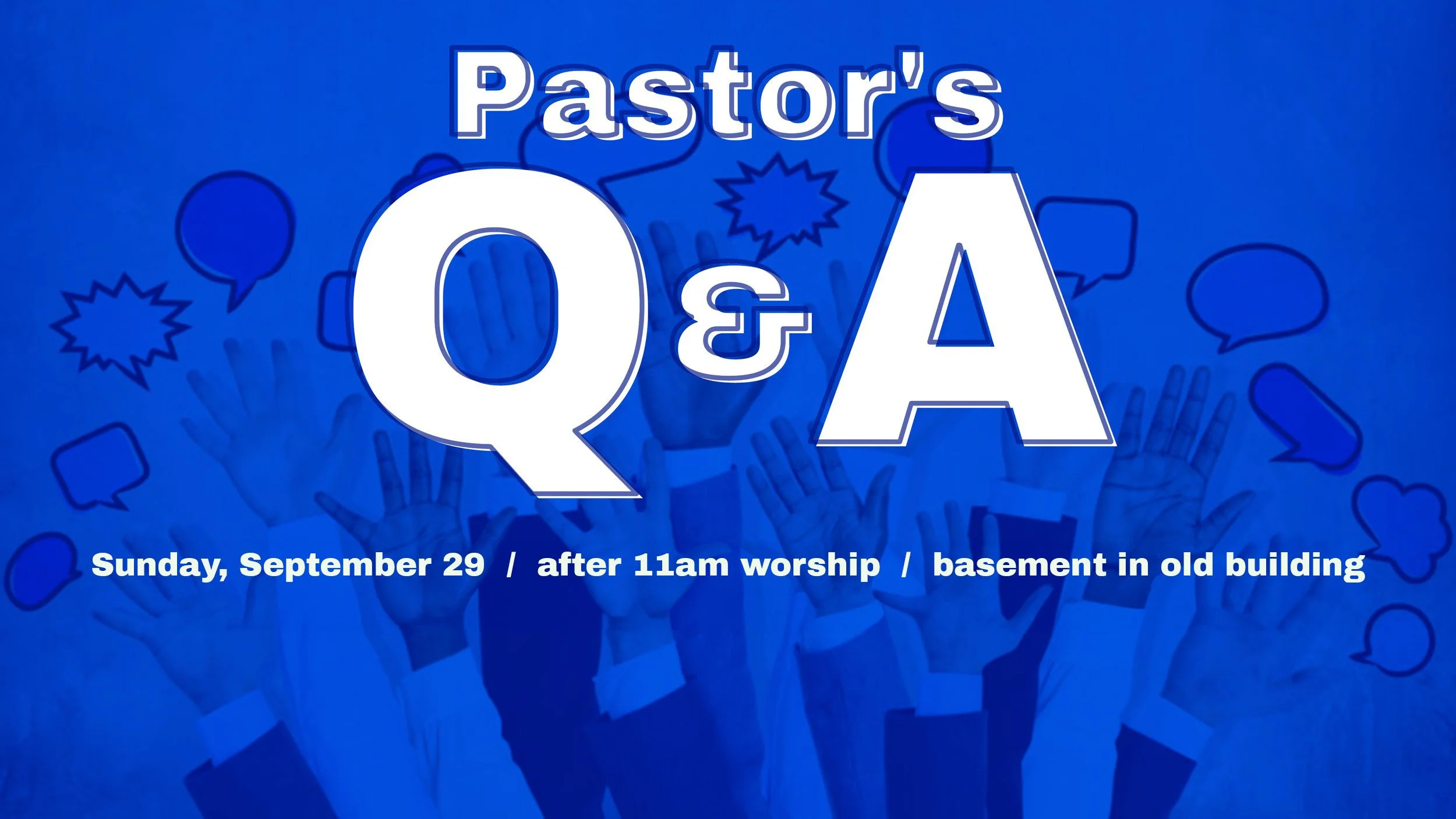 Pastor's

Q&A

Sunday, September 29 / after 11am worship / basement in old building